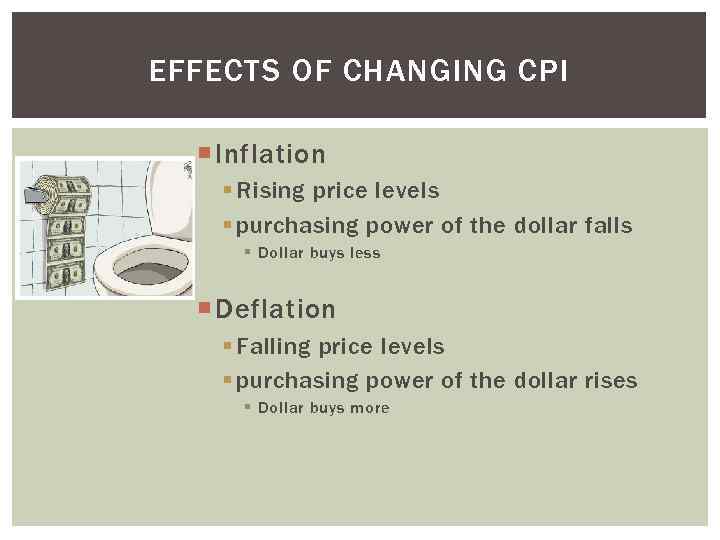 EFFECTS OF CHANGING CPI

Inflation

Rising price levels

purchasing power of the dollar falls

Dollar buys less

Deflation

Falling price levels

purchasing power of the dollar rises

Dollar buys more